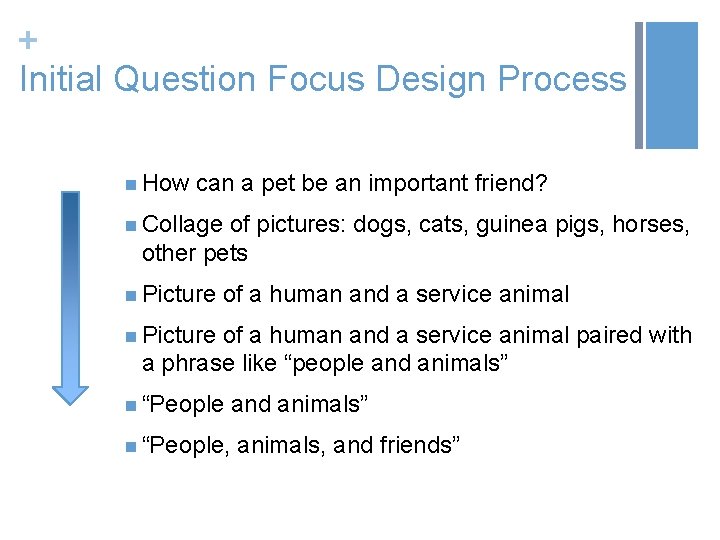 +
Initial Question Focus Design Process

■ How can a pet be an important friend?

■ Collage of pictures: dogs, cats, guinea pigs, horses, other pets

■ Picture of a human and a service animal

■ Picture of a human and a service animal paired with a phrase like “people and animals”

■ “People and animals”

■ “People, animals, and friends”